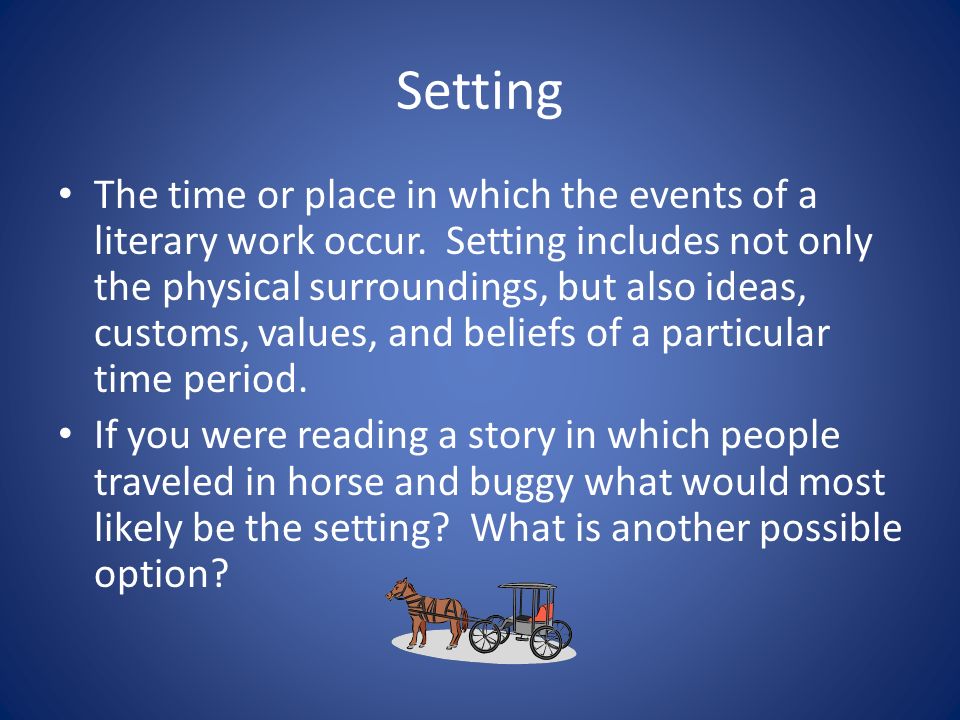 Setting

• The time or place in which the events of a literary work occur. Setting includes not only the physical surroundings, but also ideas, customs, values, and beliefs of a particular time period.

• If you were reading a story in which people traveled in horse and buggy what would most likely be the setting? What is another possible option?